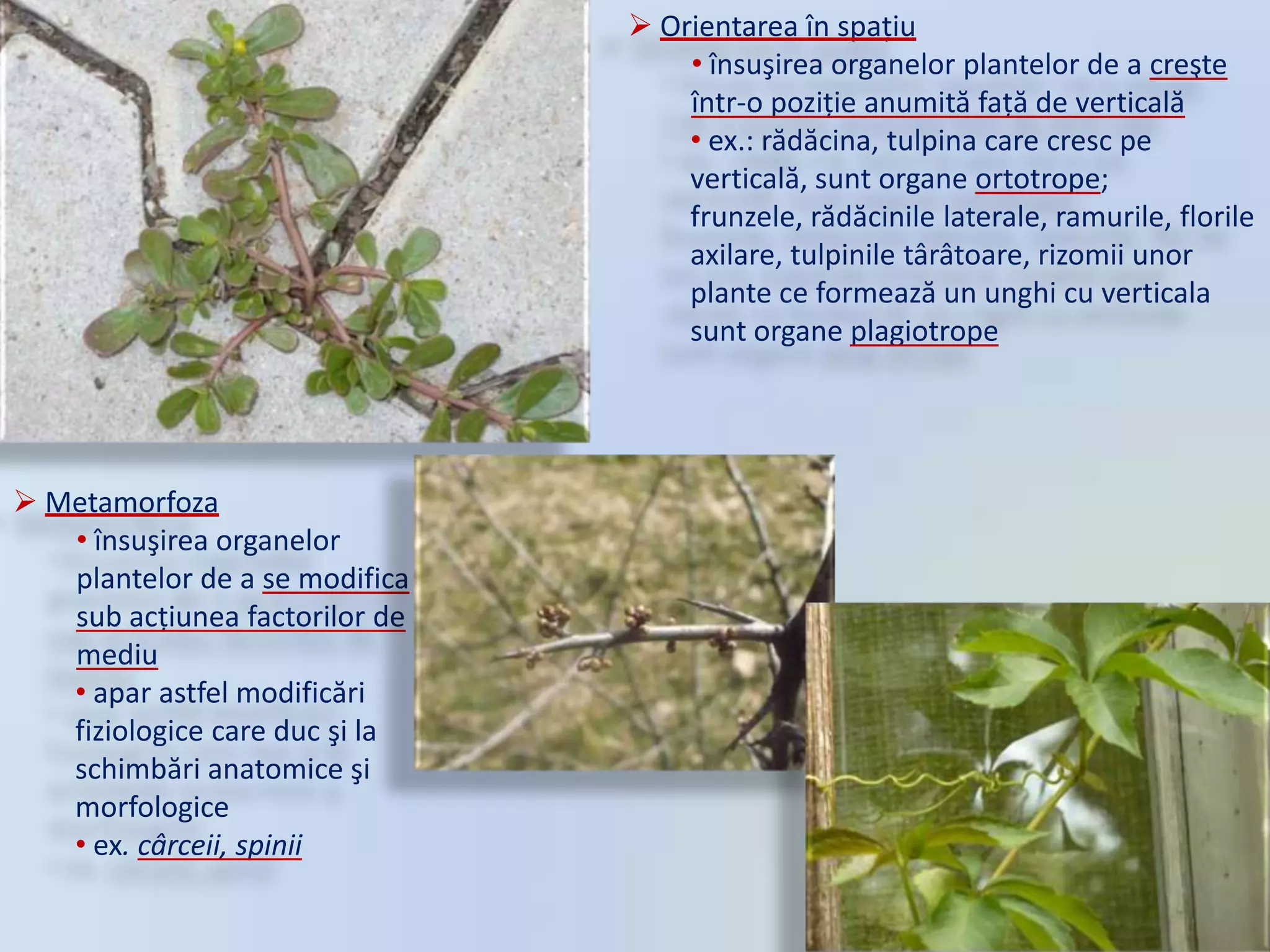 ➢ Orientarea în spațiu

• însuşirea organelor plantelor de a creşte într-o poziție anumită față de verticală

• ex.: rădăcina, tulpina care cresc pe verticală, sunt organe ortotrope; frunzele, rădăcinile laterale, ramurile, florile axilare, tulpinile târâtoare, rizomii unor plante ce formează un unghi cu verticala sunt organe plagiotrope

➢ Metamorfoza

• însuşirea organelor plantelor de a se modifica sub acțiunea factorilor de mediu

• apar astfel modificări fiziologice care duc şi la schimbări anatomice şi morfologice

• ex. cârceii, spinii